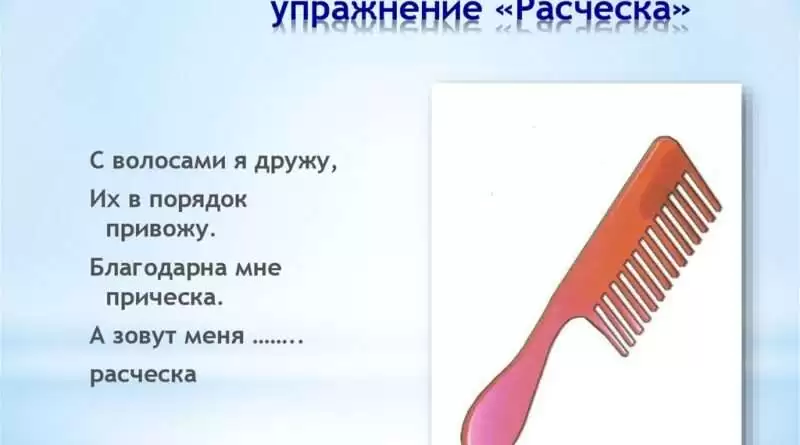 упражнение «Расческа»

С волосами я дружу,

Их в порядок привожу.

Благодарна мне прическа.

А зовут меня ……..

расческа